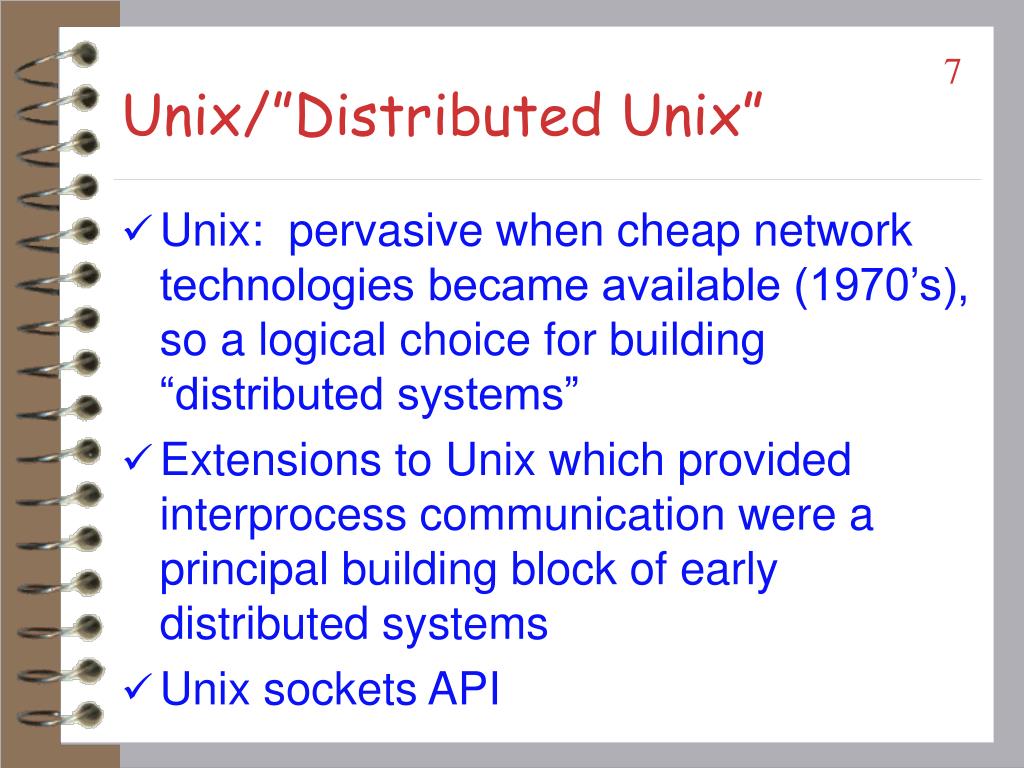 7

Unix/"Distributed Unix"

✓ Unix: pervasive when cheap network technologies became available (1970's), so a logical choice for building "distributed systems"

✓ Extensions to Unix which provided interprocess communication were a principal building block of early distributed systems

✓ Unix sockets API